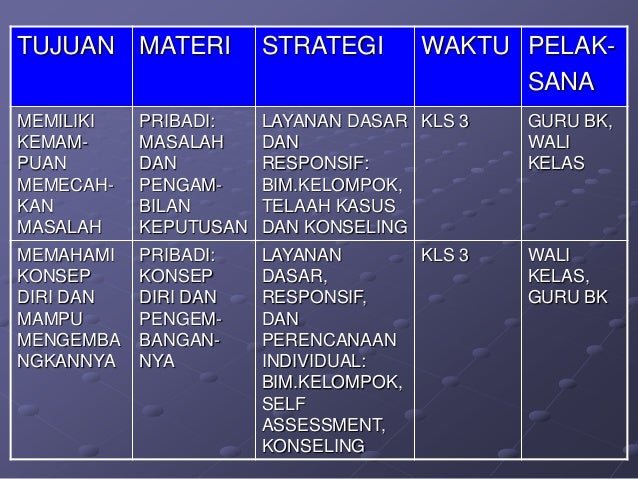 | TUJUAN | MATERI | STRATEGI | WAKTU | PELAKSANA |
|---|---|---|---|---|
| MEMILIKI KEMAMPUAN MEMECAHKAN MASALAH | PRIBADI: MASALAH DAN PENGAMBILAN KEPUTUSAN | LAYANAN DASAR DAN RESPONSIF: BIM.KELOMPOK, TELAAH KASUS DAN KONSELING | KLS 3 | GURU BK, WALI KELAS |
| MEMAHAMI KONSEP DIRI DAN MAMPU MENGEMBANGKANNYA | PRIBADI: KONSEP DIRI DAN PENGEMBANGANNYA | LAYANAN DASAR, RESPONSIF, DAN PERENCANAAN INDIVIDUAL: BIM.KELOMPOK, SELF ASSESSMENT, KONSELING | KLS 3 | WALI KELAS, GURU BK |